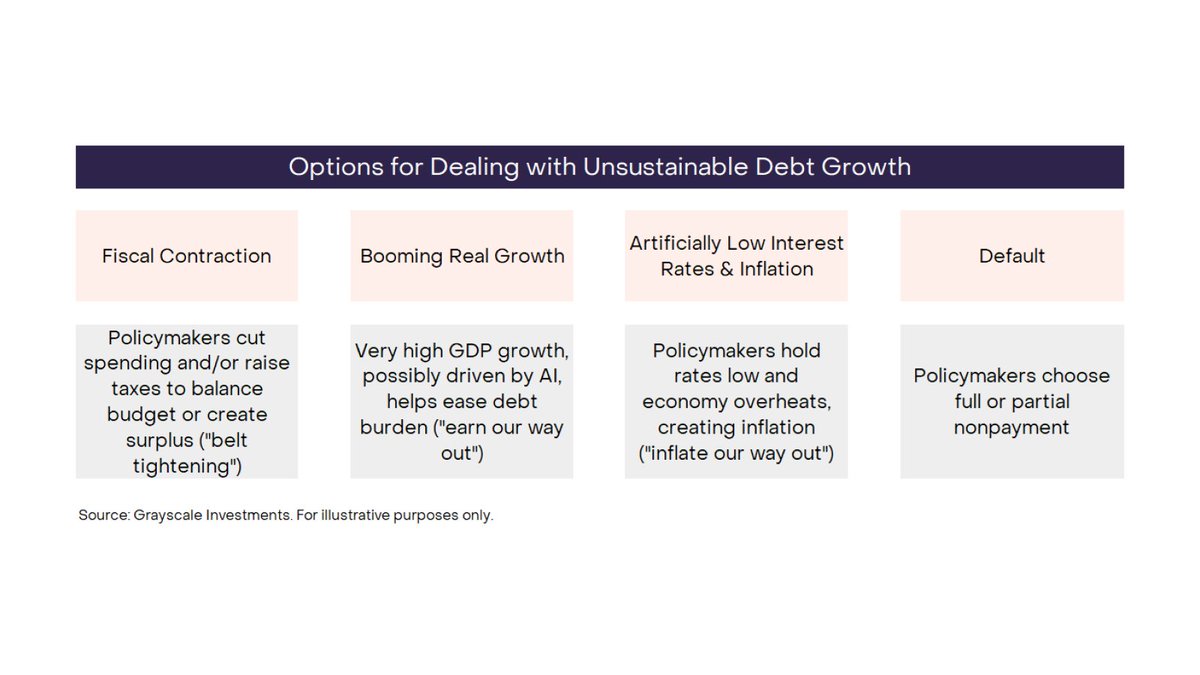 Options for Dealing with Unsustainable Debt Growth

| Fiscal Contraction | Booming Real Growth | Artificially Low Interest Rates & Inflation | Default |
|---|---|---|---|
| Policymakers cut spending and/or raise taxes to balance budget or create surplus ("belt tightening") | Very high GDP growth, possibly driven by AI, helps ease debt burden ("earn our way out") | Policymakers hold rates low and economy overheats, creating inflation ("inflate our way out") | Policymakers choose full or partial nonpayment |

Source: Grayscale Investments. For illustrative purposes only.